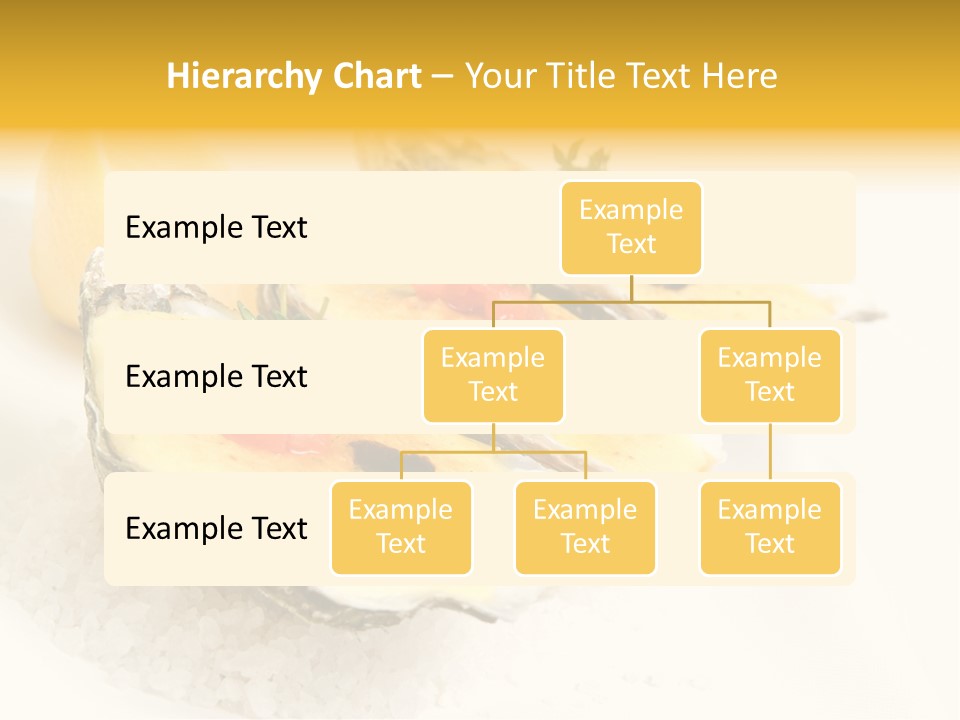 Hierarchy Chart – Your Title Text Here

Example Text

Example Text

Example Text

Example Text

Example Text

Example Text

Example Text

Example Text

Example Text